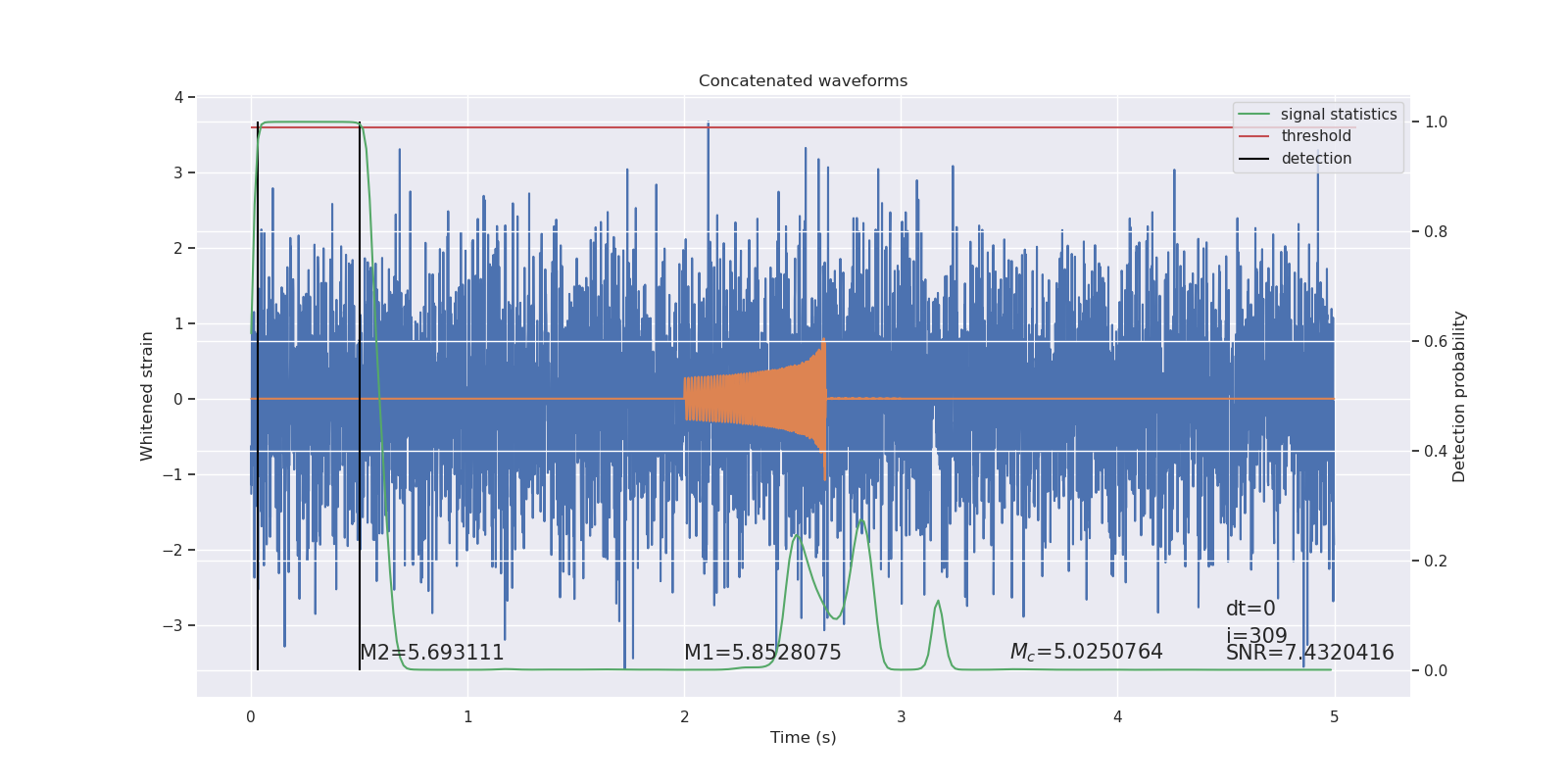 Concatenated waveforms

signal statistics
threshold
detection

Whitened strain

4
3
2
1
0
−1
−2
−3

Detection probability

1.0
0.8
0.6
0.4
0.2
0.0

M2=5.693111
M1=5.8528075
$M_c$=5.0250764
dt=0
i=309
SNR=7.4320416

0
1
2
3
4
5

Time (s)